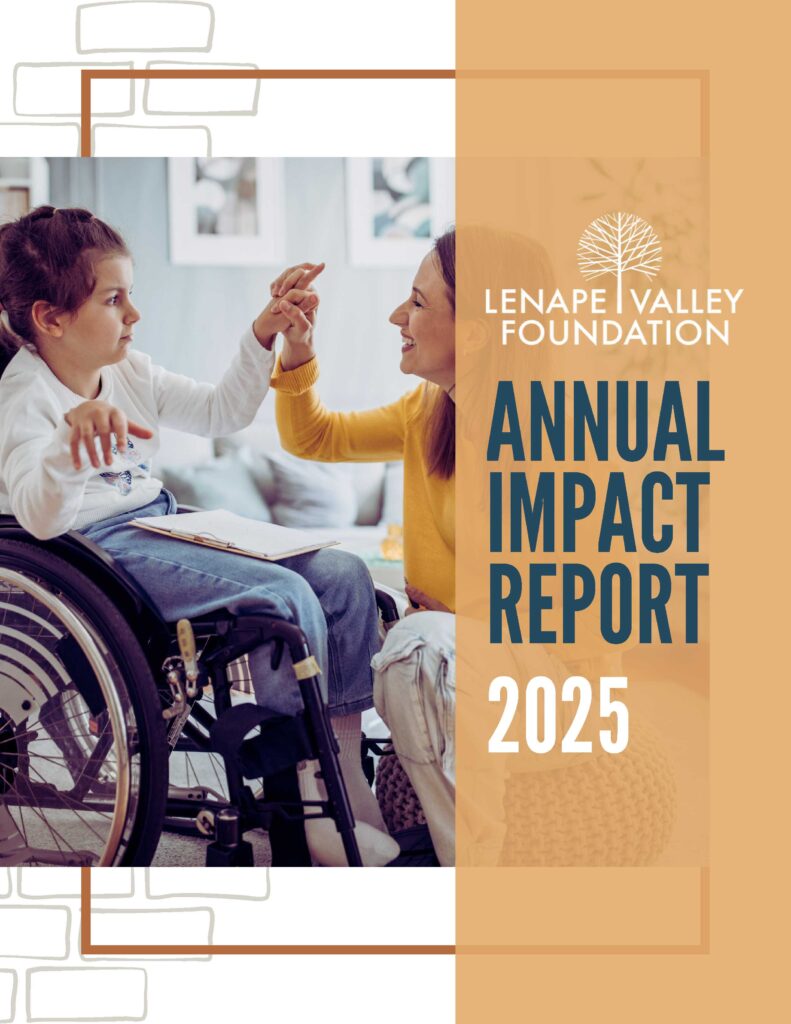 LENAPE VALLEY FOUNDATION

ANNUAL IMPACT REPORT

2025